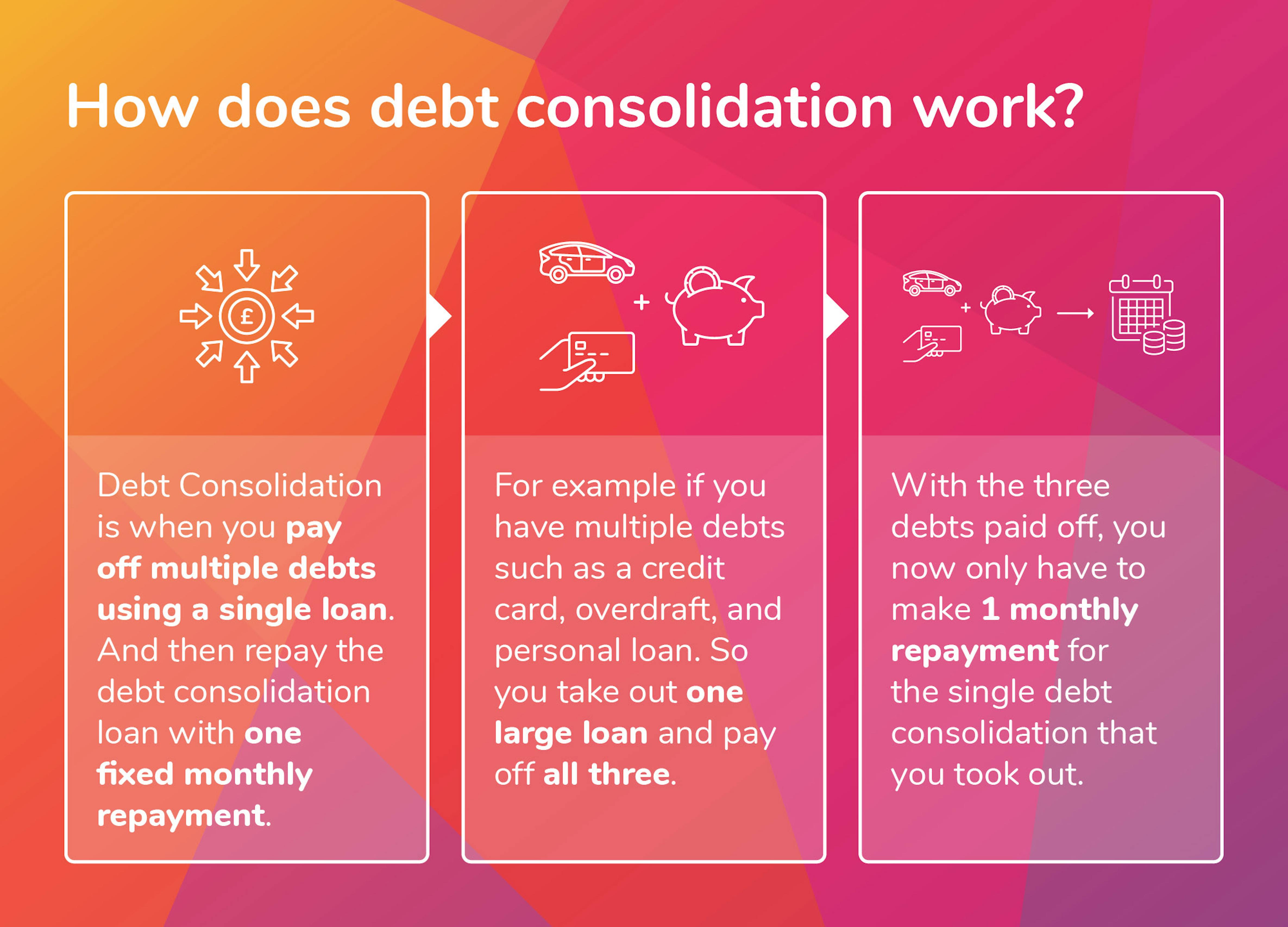 How does debt consolidation work?

£

Debt Consolidation is when you pay off multiple debts using a single loan. And then repay the debt consolidation loan with one fixed monthly repayment.

+

For example if you have multiple debts such as a credit card, overdraft, and personal loan. So you take out one large loan and pay off all three.

+

With the three debts paid off, you now only have to make 1 monthly repayment for the single debt consolidation that you took out.